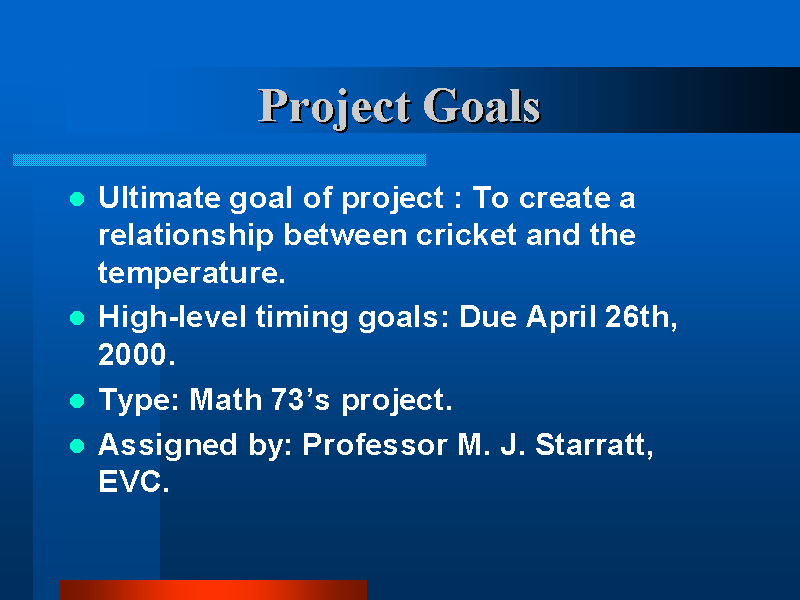 Project Goals

- Ultimate goal of project : To create a relationship between cricket and the temperature.
- High-level timing goals: Due April 26th, 2000.
- Type: Math 73's project.
- Assigned by: Professor M. J. Starratt, EVC.